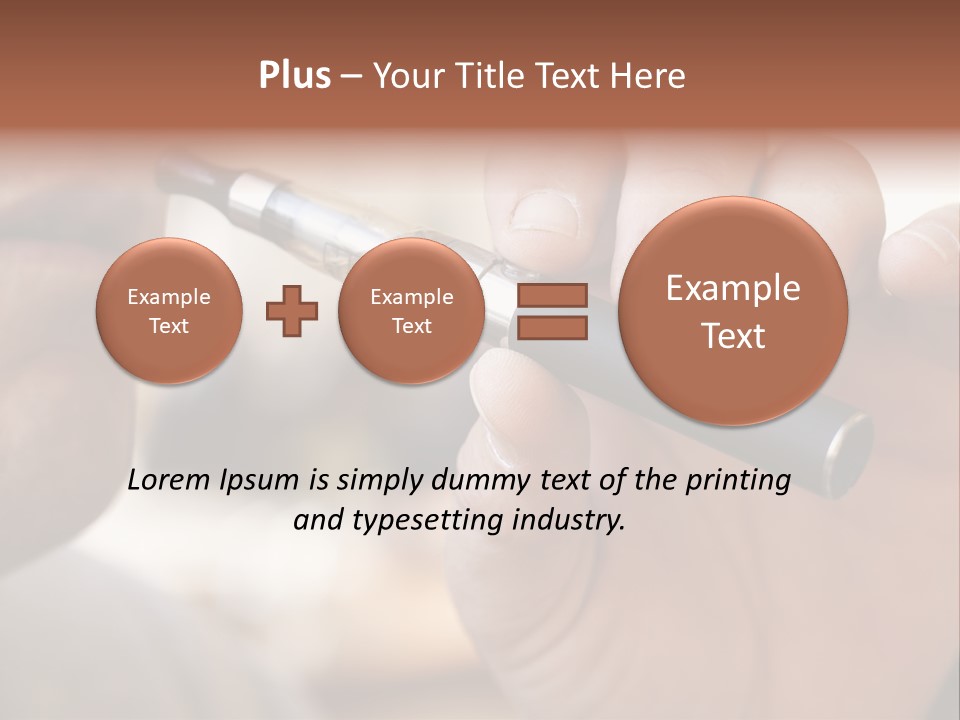 Plus – Your Title Text Here

Example Text

Example Text

Example Text

Lorem Ipsum is simply dummy text of the printing and typesetting industry.